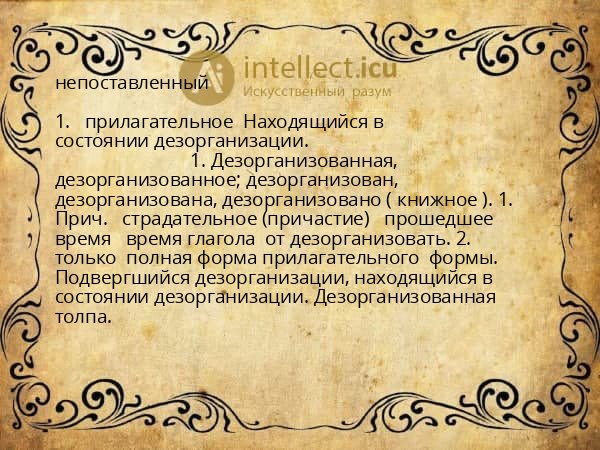 intellect.icu
Искусственный разум

непоставленный

1. прилагательное Находящийся в состоянии дезорганизации.
1. Дезорганизованная, дезорганизованное; дезорганизован, дезорганизована, дезорганизовано ( книжное ). 1. Прич. страдательное (причастие) прошедшее время время глагола от дезорганизовать. 2. только полная форма прилагательного формы. Подвергшийся дезорганизации, находящийся в состоянии дезорганизации. Дезорганизованная толпа.